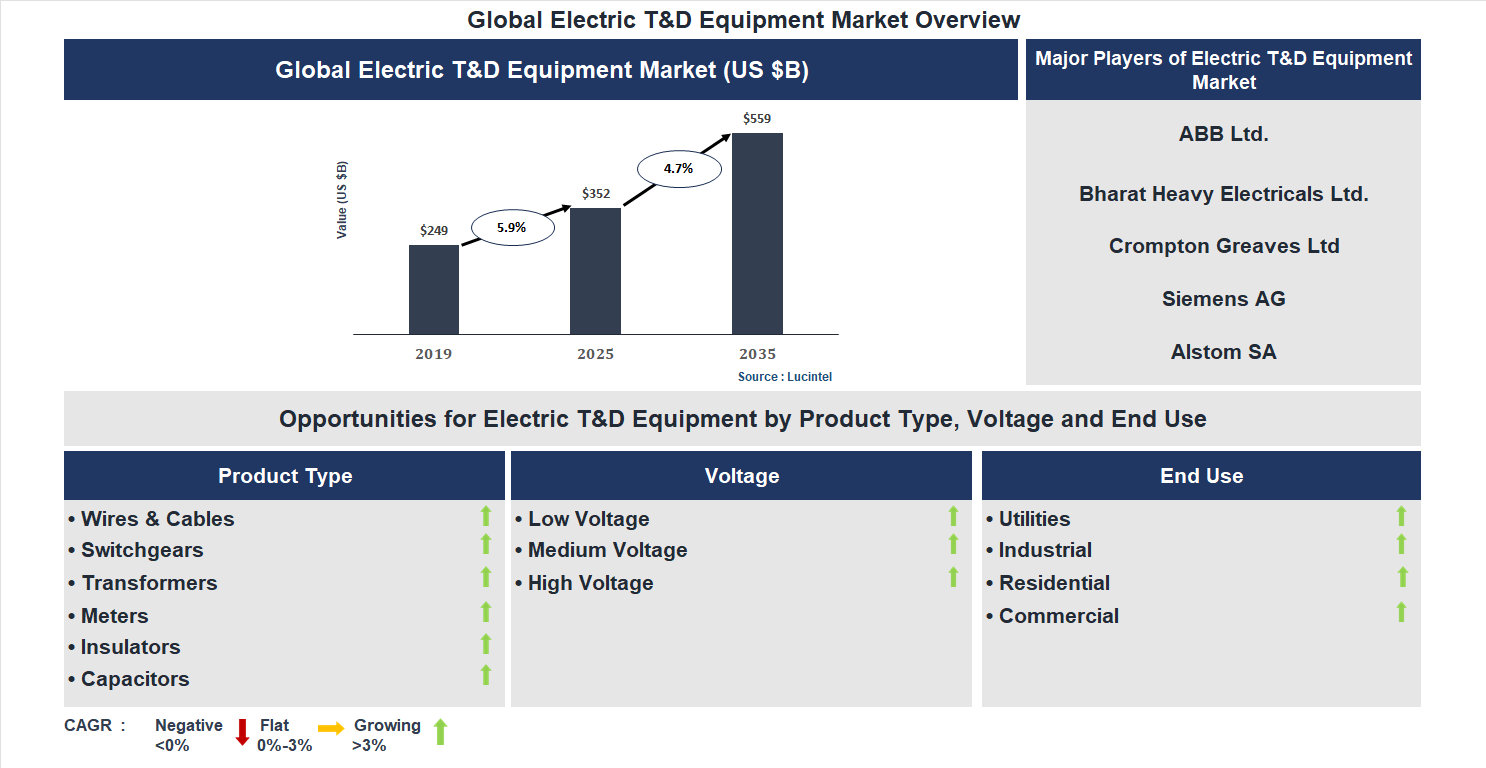 Global Electric T&D Equipment Market Overview

Global Electric T&D Equipment Market (US $B)

Value (US $B)

$249

5.9%

$352

4.7%

$559

2019

2025

2035

Source : Lucintel

Major Players of Electric T&D Equipment Market

ABB Ltd.

Bharat Heavy Electricals Ltd.

Crompton Greaves Ltd

Siemens AG

Alstom SA

Opportunities for Electric T&D Equipment by Product Type, Voltage and End Use

Product Type

• Wires & Cables
• Switchgears
• Transformers
• Meters
• Insulators
• Capacitors

Voltage

• Low Voltage
• Medium Voltage
• High Voltage

End Use

• Utilities
• Industrial
• Residential
• Commercial

CAGR : Negative <0% Flat 0%-3% Growing >3%